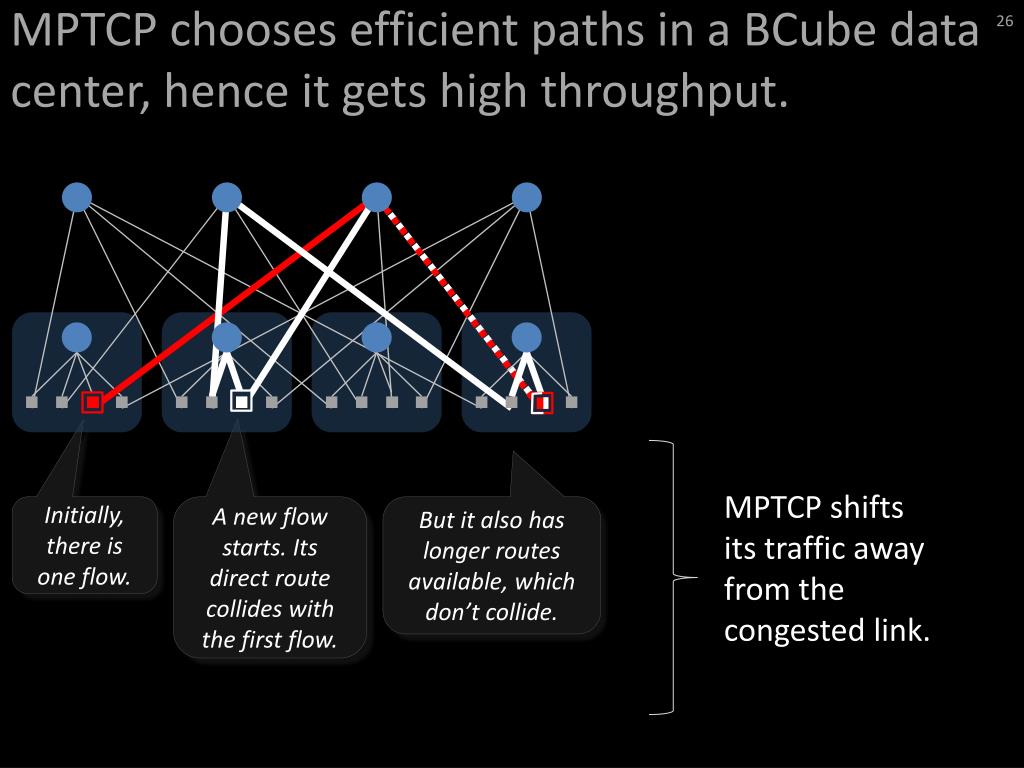 MPTCP chooses efficient paths in a BCube data center, hence it gets high throughput.

26

Initially, there is one flow.

A new flow starts. Its direct route collides with the first flow.

But it also has longer routes available, which don't collide.

MPTCP shifts its traffic away from the congested link.